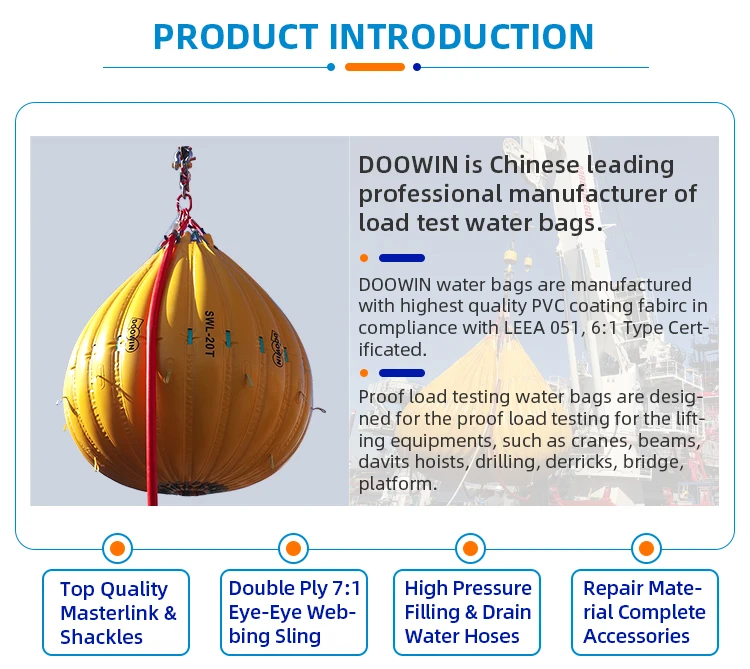 PRODUCT INTRODUCTION

DOOWIN SWL-20T DOOWIN

DOOWIN is Chinese leading professional manufacturer of load test water bags.

DOOWIN water bags are manufactured with highest quality PVC coating fabirc in compliance with LEEA 051, 6:1 Type Certificated.

Proof load testing water bags are designed for the proof load testing for the lifting equipments, such as cranes, beams, davits hoists, drilling, derricks, bridge, platform.

Top Quality Masterlink & Shackles

Double Ply 7:1 Eye-Eye Webbing Sling

High Pressure Filling & Drain Water Hoses

Repair Material Complete Accessories